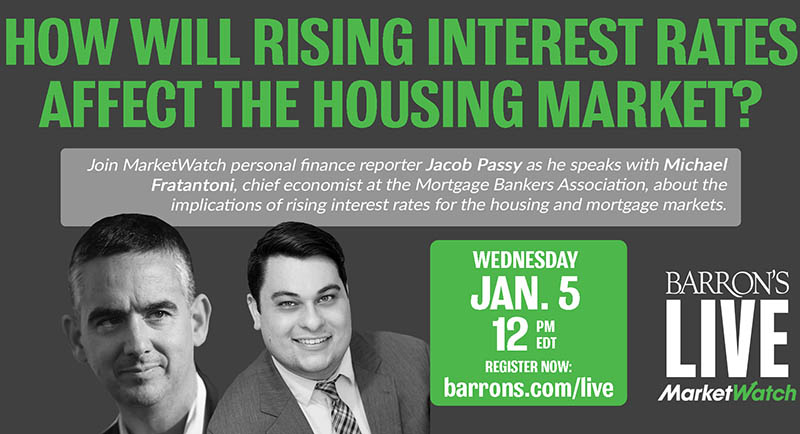 HOW WILL RISING INTEREST RATES AFFECT THE HOUSING MARKET?

Join MarketWatch personal finance reporter Jacob Passy as he speaks with Michael Fratantoni, chief economist at the Mortgage Bankers Association, about the implications of rising interest rates for the housing and mortgage markets.

WEDNESDAY
JAN. 5
12 PM EDT
REGISTER NOW:
barrons.com/live

BARRON'S
LIVE
MarketWatch